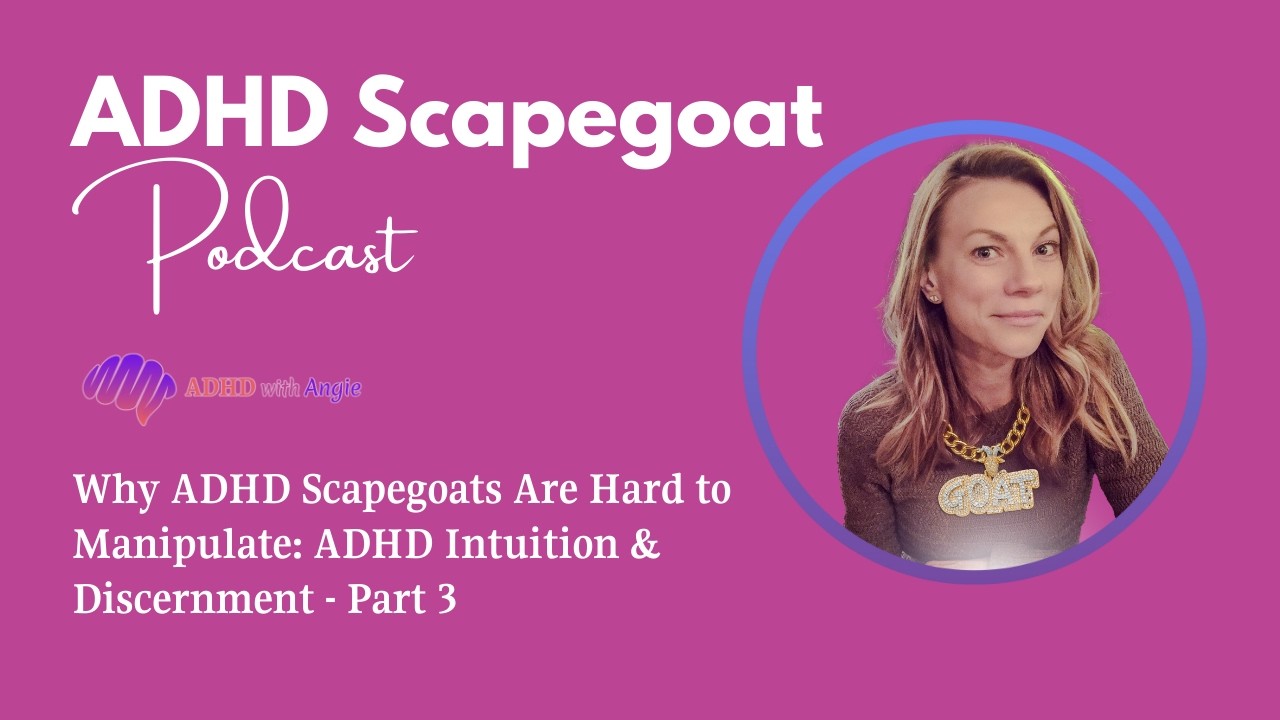 ADHD Scapegoat

Podcast

ADHD with Angie

Why ADHD Scapegoats Are Hard to Manipulate: ADHD Intuition & Discernment - Part 3

GOAT